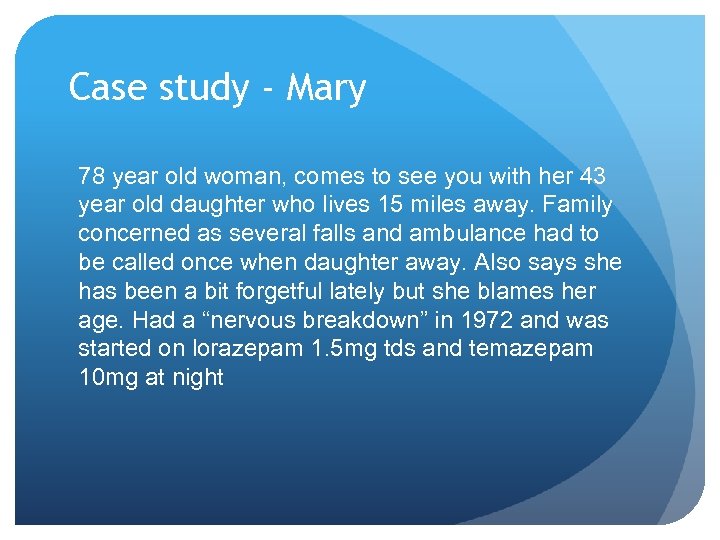 Case study - Mary

78 year old woman, comes to see you with her 43 year old daughter who lives 15 miles away. Family concerned as several falls and ambulance had to be called once when daughter away. Also says she has been a bit forgetful lately but she blames her age. Had a “nervous breakdown” in 1972 and was started on lorazepam 1.5mg tds and temazepam 10mg at night